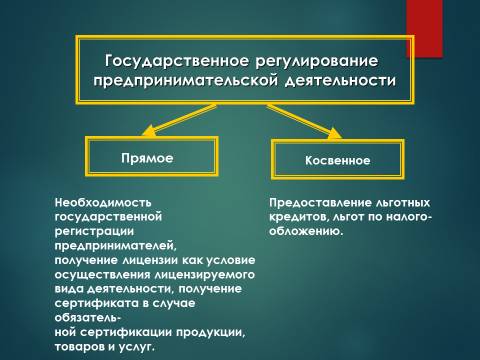 Государственное регулирование предпринимательской деятельности

Прямое

Косвенное

Необходимость государственной регистрации предпринимателей, получение лицензии как условие осуществления лицензируемого вида деятельности, получение сертификата в случае обязательной сертификации продукции, товаров и услуг.

Предоставление льготных кредитов, льгот по налогообложению.